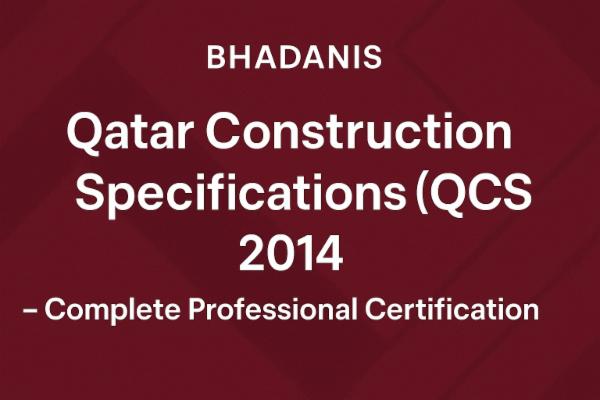 BHADANIS

Qatar Construction Specifications (QCS 2014

– Complete Professional Certification